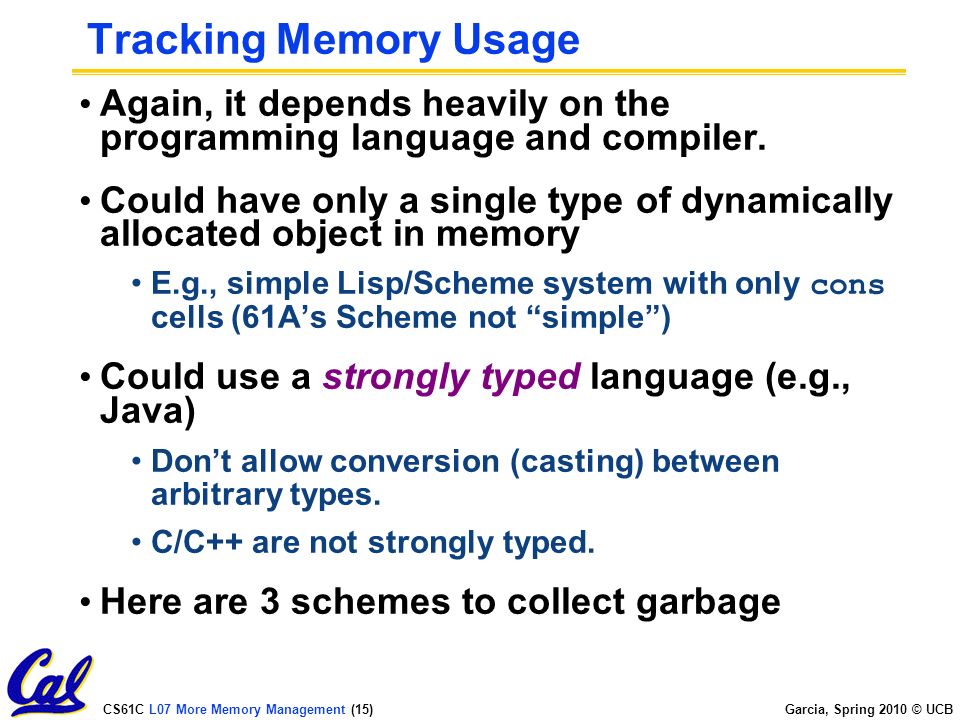 Tracking Memory Usage

• Again, it depends heavily on the programming language and compiler.

• Could have only a single type of dynamically allocated object in memory

  • E.g., simple Lisp/Scheme system with only cons cells (61A's Scheme not "simple")

• Could use a strongly typed language (e.g., Java)

  • Don't allow conversion (casting) between arbitrary types.

  • C/C++ are not strongly typed.

• Here are 3 schemes to collect garbage

Cal

CS61C L07 More Memory Management (15)

Garcia, Spring 2010 © UCB